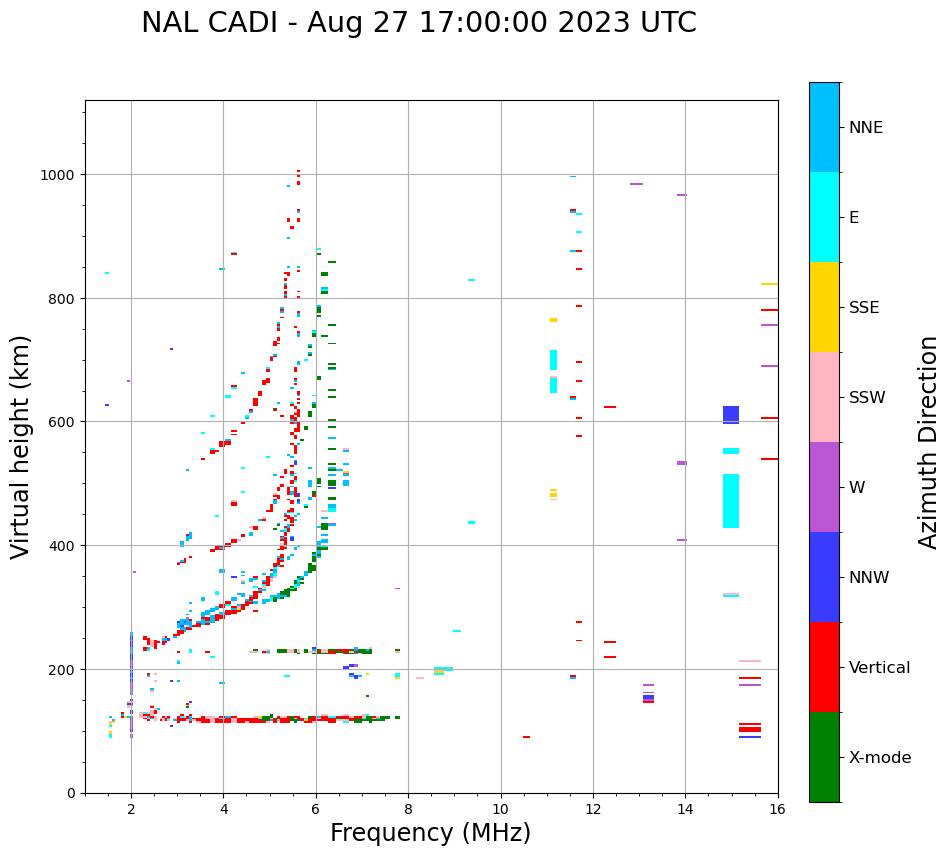 NAL CADI - Aug 27 17:00:00 2023 UTC

Virtual height (km)

1000
800
600
400
200
0

2
4
6
8
10
12
14
16

Frequency (MHz)

NNE
E
SSE
SSW
W
NNW
Vertical
X-mode

Azimuth Direction